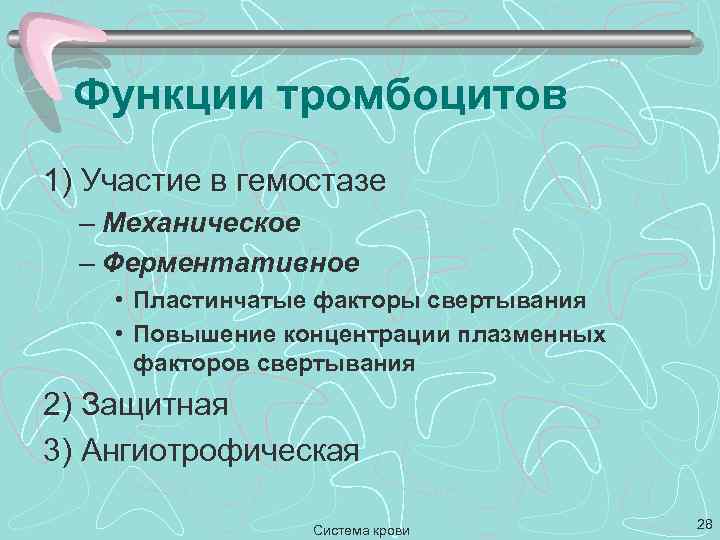 Функции тромбоцитов

1) Участие в гемостазе

– Механическое

– Ферментативное

• Пластинчатые факторы свертывания

• Повышение концентрации плазменных факторов свертывания

2) Защитная

3) Ангиотрофическая

Система крови

28